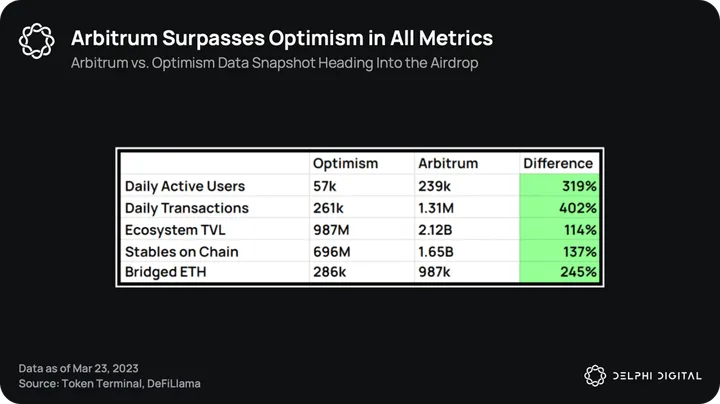 Arbitrum Surpasses Optimism in All Metrics
Arbitrum vs. Optimism Data Snapshot Heading Into the Airdrop

| | Optimism | Arbitrum | Difference |
|---|---|---|---|
| Daily Active Users | 57k | 239k | 319% |
| Daily Transactions | 261k | 1.31M | 402% |
| Ecosystem TVL | 987M | 2.12B | 114% |
| Stables on Chain | 696M | 1.65B | 137% |
| Bridged ETH | 286k | 987k | 245% |

Data as of Mar 23, 2023
Source: Token Terminal, DeFiLlama

DELPHI DIGITAL